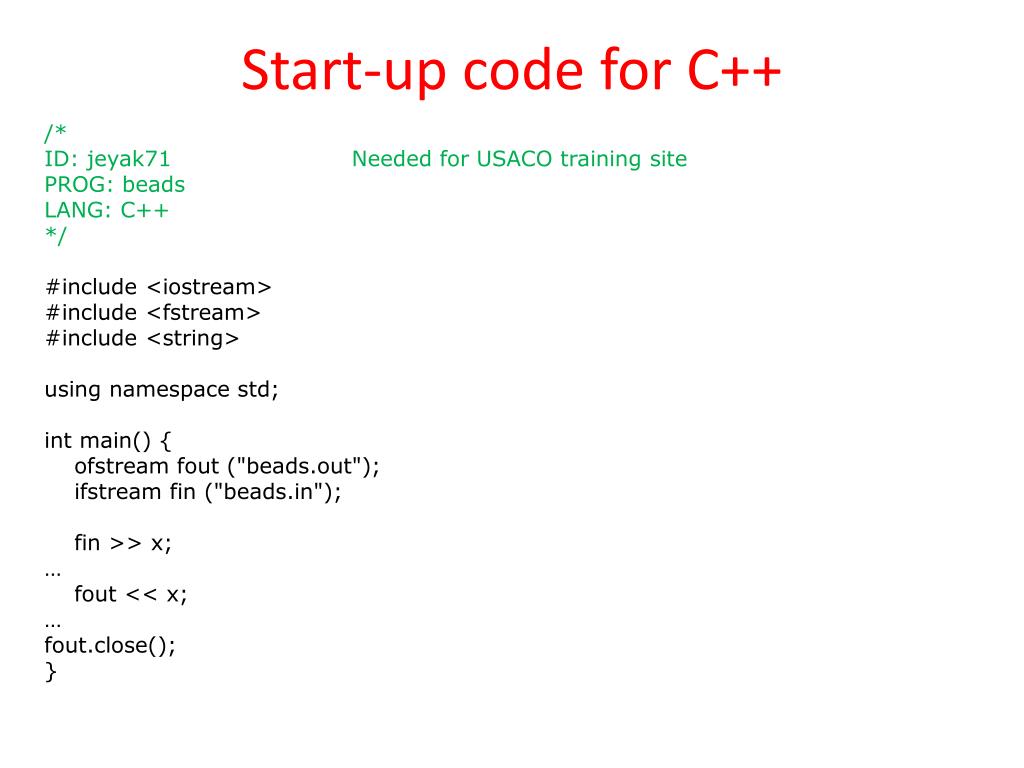 Start-up code for C++

/*
ID: jeyak71 Needed for USACO training site
PROG: beads
LANG: C++
*/

#include <iostream>
#include <fstream>
#include <string>

using namespace std;

int main() {
ofstream fout ("beads.out");
ifstream fin ("beads.in");

fin >> x;
…
fout << x;
…
fout.close();
}